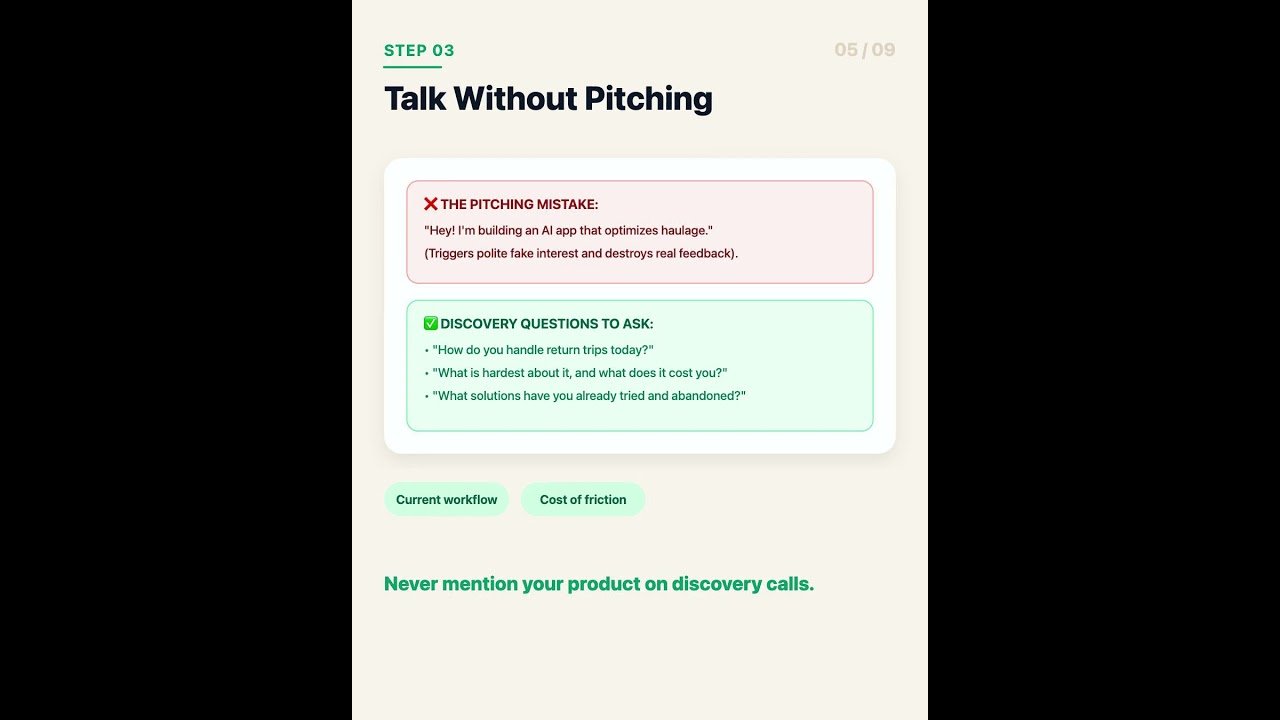 STEP 03

05 / 09

Talk Without Pitching

❌ THE PITCHING MISTAKE:

"Hey! I'm building an AI app that optimizes haulage."

(Triggers polite fake interest and destroys real feedback).

✅ DISCOVERY QUESTIONS TO ASK:

• "How do you handle return trips today?"
• "What is hardest about it, and what does it cost you?"
• "What solutions have you already tried and abandoned?"

Current workflow

Cost of friction

Never mention your product on discovery calls.